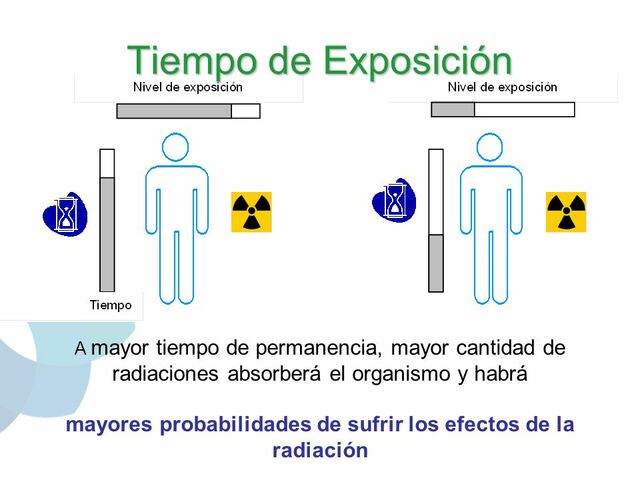 Tiempo de Exposición

Nivel de exposición

Nivel de exposición

Tiempo

A mayor tiempo de permanencia, mayor cantidad de radiaciones absorberá el organismo y habrá

mayores probabilidades de sufrir los efectos de la radiación